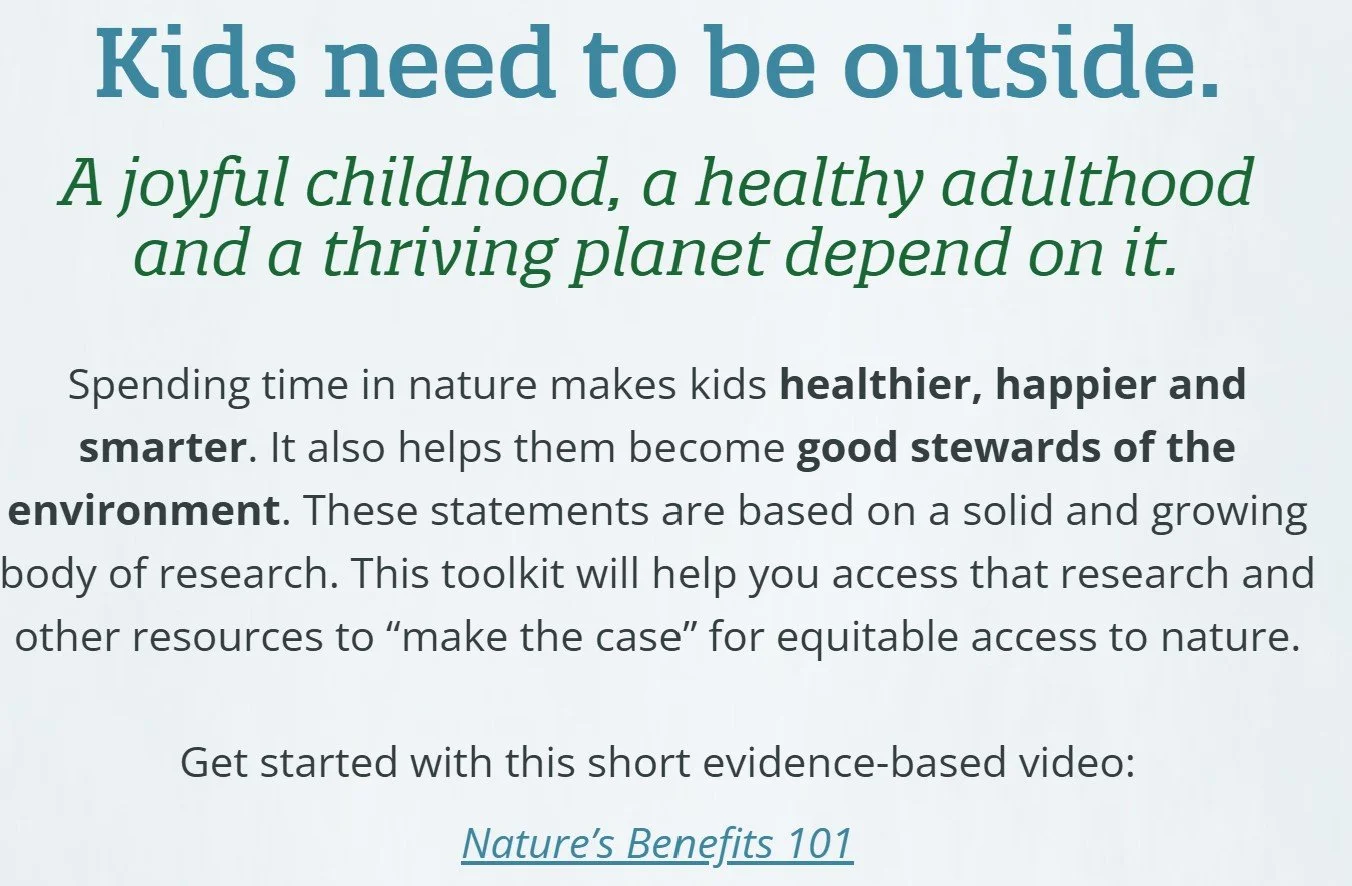 Kids need to be outside.

A joyful childhood, a healthy adulthood and a thriving planet depend on it.

Spending time in nature makes kids healthier, happier and smarter. It also helps them become good stewards of the environment. These statements are based on a solid and growing body of research. This toolkit will help you access that research and other resources to “make the case” for equitable access to nature.

Get started with this short evidence-based video:

Nature’s Benefits 101